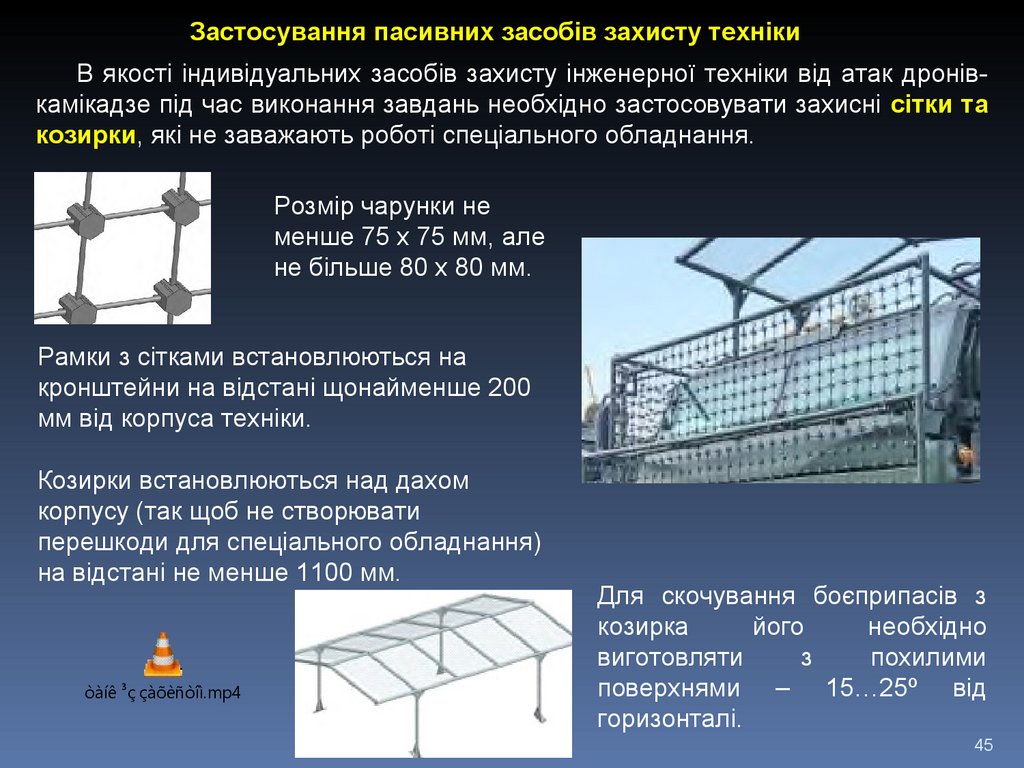 Застосування пасивних засобів захисту техніки

В якості індивідуальних засобів захисту інженерної техніки від атак дронів-камікадзе під час виконання завдань необхідно застосовувати захисні сітки та козирки, які не заважають роботі спеціального обладнання.

Розмір чарунки не менше 75 х 75 мм, але не більше 80 х 80 мм.

Рамки з сітками встановлюються на кронштейни на відстані щонайменше 200 мм від корпуса техніки.

Козирки встановлюються над дахом корпусу (так щоб не створювати перешкоди для спеціального обладнання) на відстані не менше 1100 мм.

òàíê ³ç çàõèñòîì.mp4

Для скочування боєприпасів з козирка його необхідно виготовляти з похилими поверхнями – 15…25º від горизонталі.

45